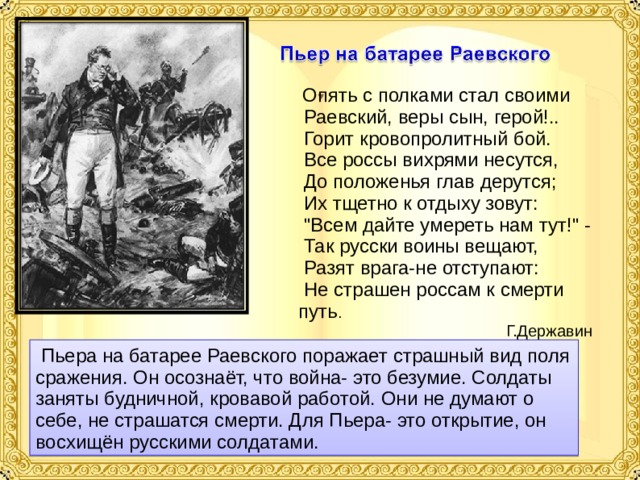 Пьер на батарее Раевского

Опять с полками стал своими
Раевский, веры сын, герой!..
Горит кровопролитный бой.
Все россы вихрями несутся,
До положенья глав дерутся;
Их тщетно к отдыху зовут:
"Всем дайте умереть нам тут!" -
Так русски воины вещают,
Разят врага-не отступают:
Не страшен россам к смерти путь.

Г.Державин

Пьера на батарее Раевского поражает страшный вид поля сражения. Он осознаёт, что война- это безумие. Солдаты заняты будничной, кровавой работой. Они не думают о себе, не страшатся смерти. Для Пьера- это открытие, он восхищён русскими солдатами.